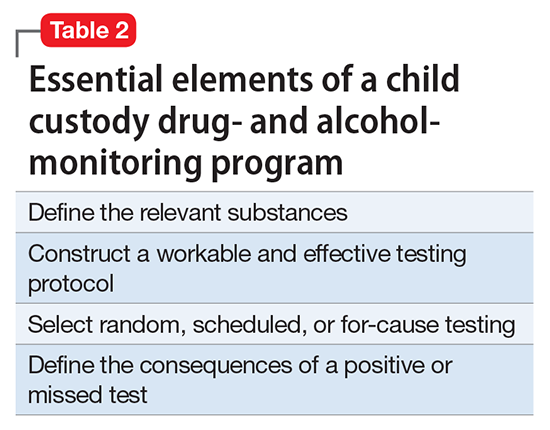 Table 2

Essential elements of a child custody drug- and alcohol-monitoring program

| Define the relevant substances |
|---|
| Construct a workable and effective testing protocol |
| Select random, scheduled, or for-cause testing |
| Define the consequences of a positive or missed test |